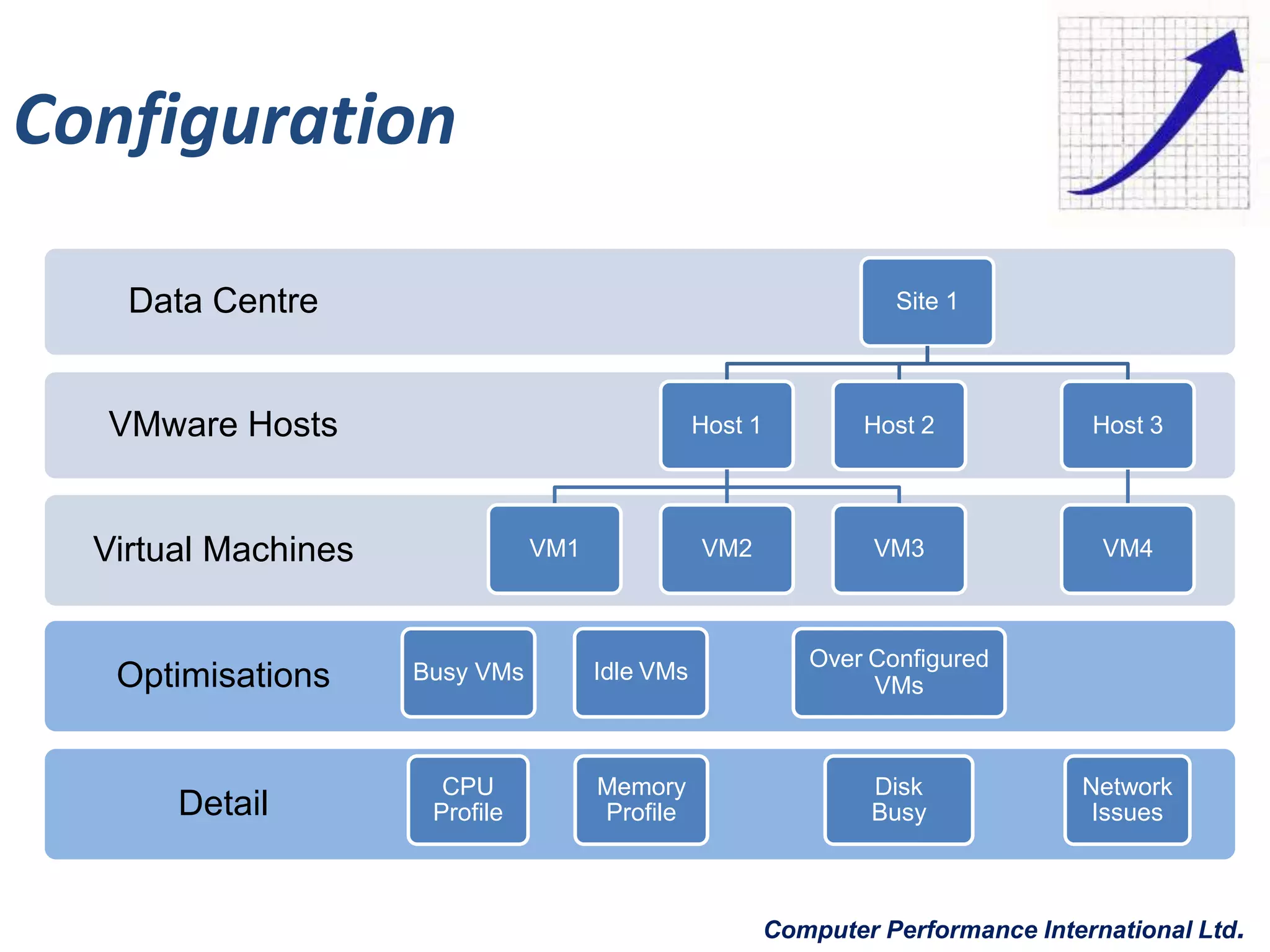 Configuration

Data Centre

Site 1

VMware Hosts

Host 1

Host 2

Host 3

Virtual Machines

VM1

VM2

VM3

VM4

Optimisations

Busy VMs

Idle VMs

Over Configured VMs

Detail

CPU Profile

Memory Profile

Disk Busy

Network Issues

Computer Performance International Ltd.